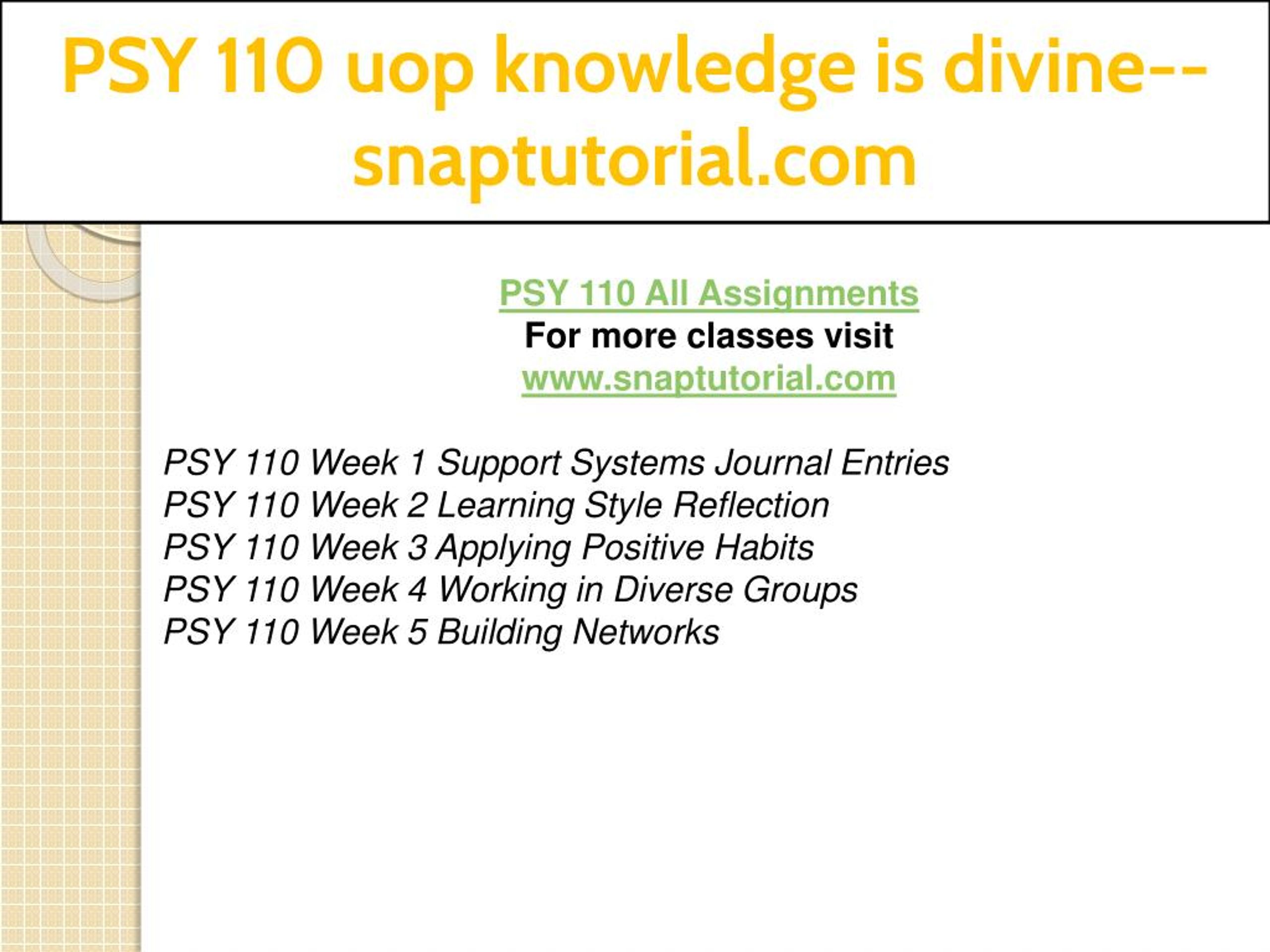 PSY 110 uop knowledge is divine--snaptutorial.com

PSY 110 All Assignments
For more classes visit
www.snaptutorial.com

PSY 110 Week 1 Support Systems Journal Entries
PSY 110 Week 2 Learning Style Reflection
PSY 110 Week 3 Applying Positive Habits
PSY 110 Week 4 Working in Diverse Groups
PSY 110 Week 5 Building Networks